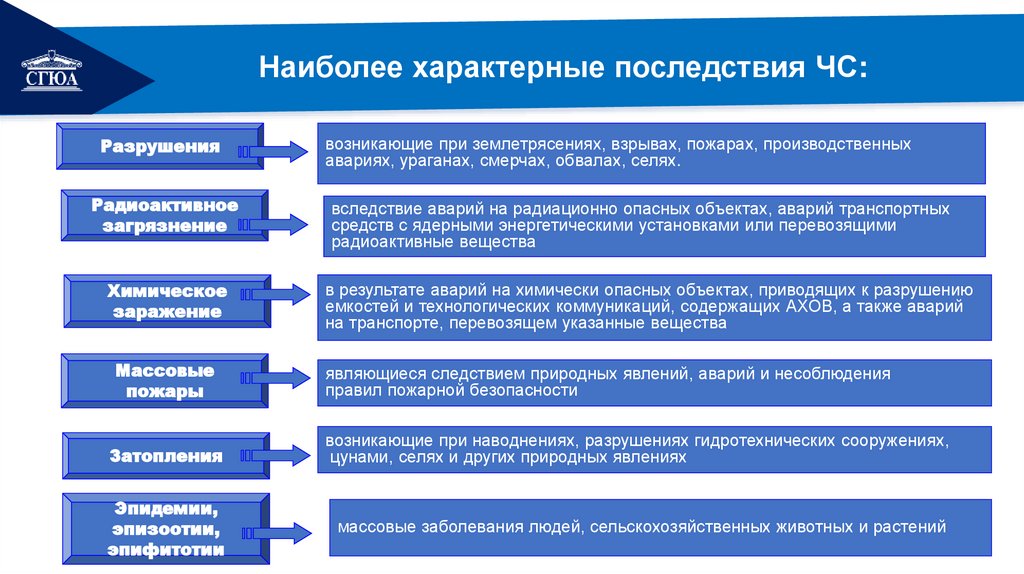 СГЮА

Наиболее характерные последствия ЧС:

Разрушения

возникающие при землетрясениях, взрывах, пожарах, производственных авариях, ураганах, смерчах, обвалах, селях.

Радиоактивное загрязнение

вследствие аварий на радиационно опасных объектах, аварий транспортных средств с ядерными энергетическими установками или перевозящими радиоактивные вещества

Химическое заражение

в результате аварий на химически опасных объектах, приводящих к разрушению емкостей и технологических коммуникаций, содержащих АХОВ, а также аварий на транспорте, перевозящем указанные вещества

Массовые пожары

являющиеся следствием природных явлений, аварий и несоблюдения правил пожарной безопасности

Затопления

возникающие при наводнениях, разрушениях гидротехнических сооружениях, цунами, селях и других природных явлениях

Эпидемии, эпизоотии, эпифитотии

массовые заболевания людей, сельскохозяйственных животных и растений